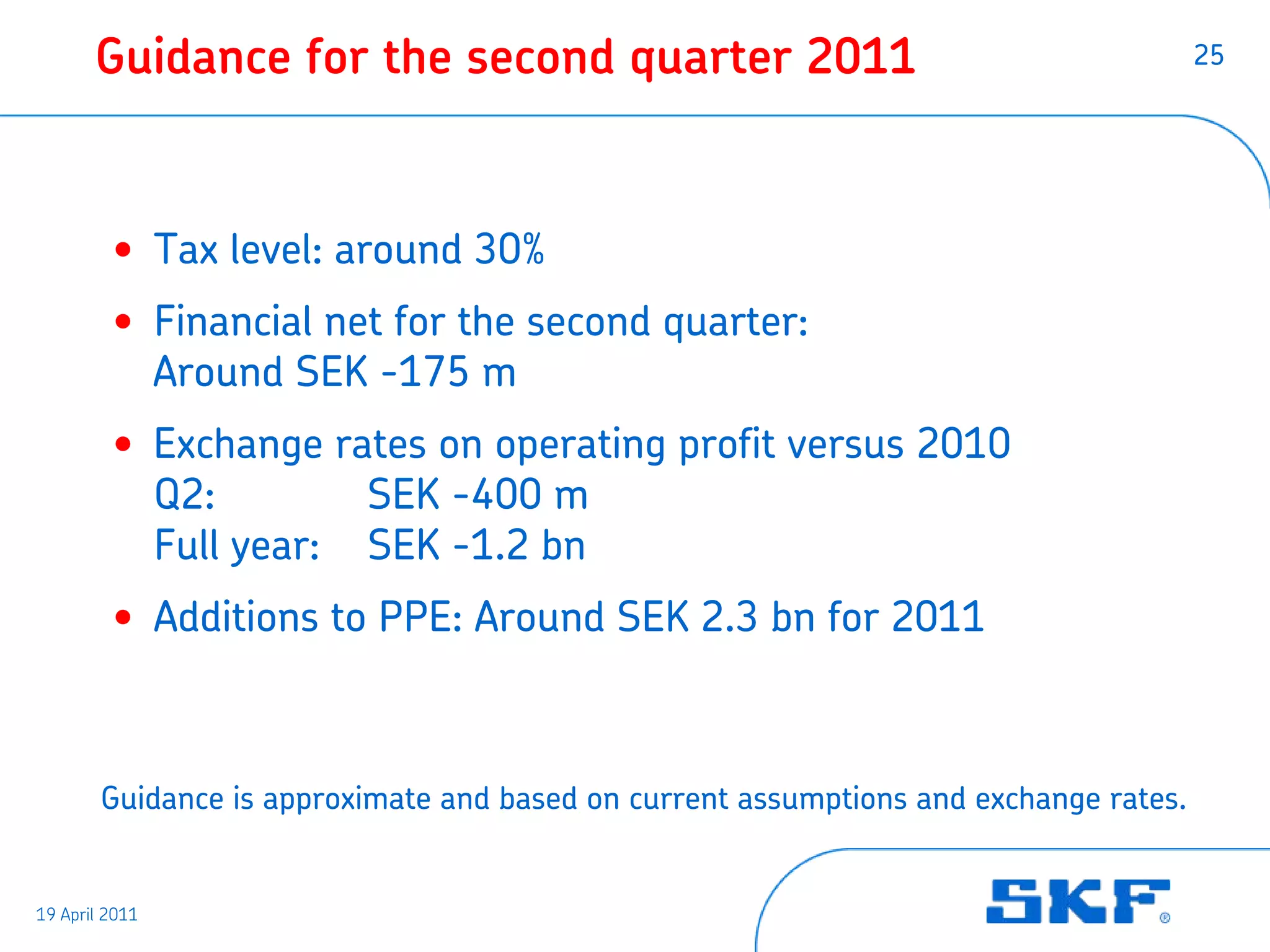 Guidance for the second quarter 2011

25

• Tax level: around 30%

• Financial net for the second quarter: Around SEK -175 m

• Exchange rates on operating profit versus 2010
Q2: SEK -400 m
Full year: SEK -1.2 bn

• Additions to PPE: Around SEK 2.3 bn for 2011

Guidance is approximate and based on current assumptions and exchange rates.

19 April 2011

SKF®